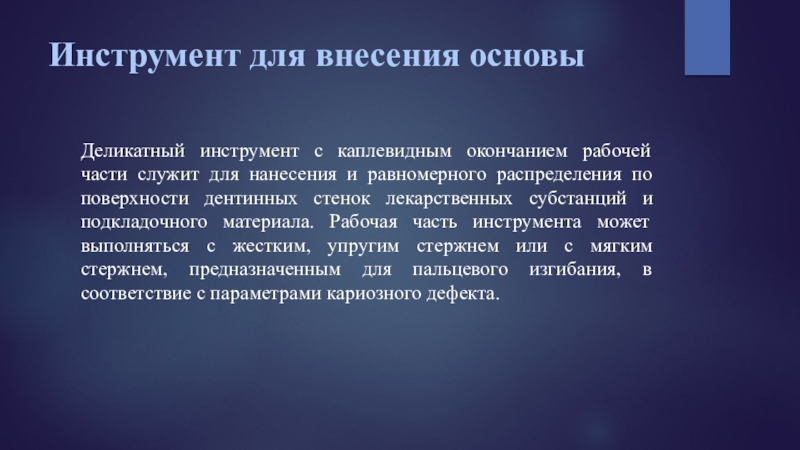 Инструмент для внесения основы

Деликатный инструмент с каплевидным окончанием рабочей части служит для нанесения и равномерного распределения по поверхности дентинных стенок лекарственных субстанций и подкладочного материала. Рабочая часть инструмента может выполняться с жестким, упругим стержнем или с мягким стержнем, предназначенным для пальцевого изгибания, в соответствие с параметрами кариозного дефекта.